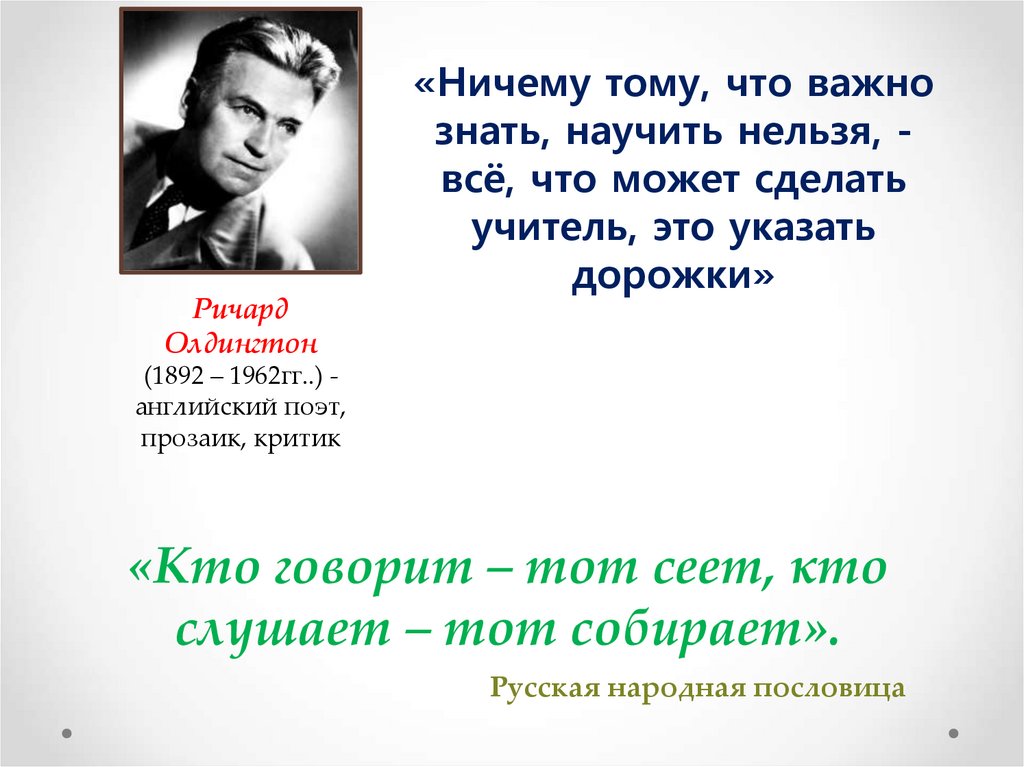 «Ничему тому, что важно знать, научить нельзя, - всё, что может сделать учитель, это указать дорожки»

Ричард Олдингтон
(1892 – 1962гг..) - английский поэт, прозаик, критик

«Кто говорит – тот сеет, кто слушает – тот собирает».

Русская народная пословица